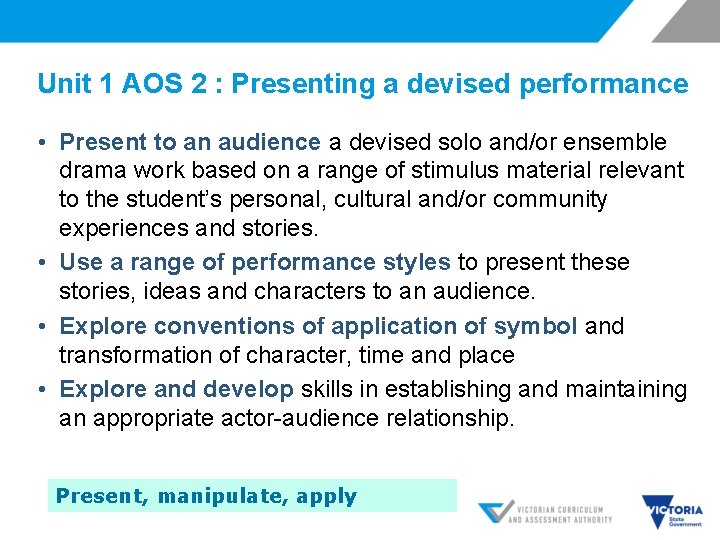 Unit 1 AOS 2 : Presenting a devised performance

• Present to an audience a devised solo and/or ensemble drama work based on a range of stimulus material relevant to the student's personal, cultural and/or community experiences and stories.
• Use a range of performance styles to present these stories, ideas and characters to an audience.
• Explore conventions of application of symbol and transformation of character, time and place
• Explore and develop skills in establishing and maintaining an appropriate actor-audience relationship.

Present, manipulate, apply

VICTORIAN CURRICULUM AND ASSESSMENT AUTHORITY

VICTORIA State Government